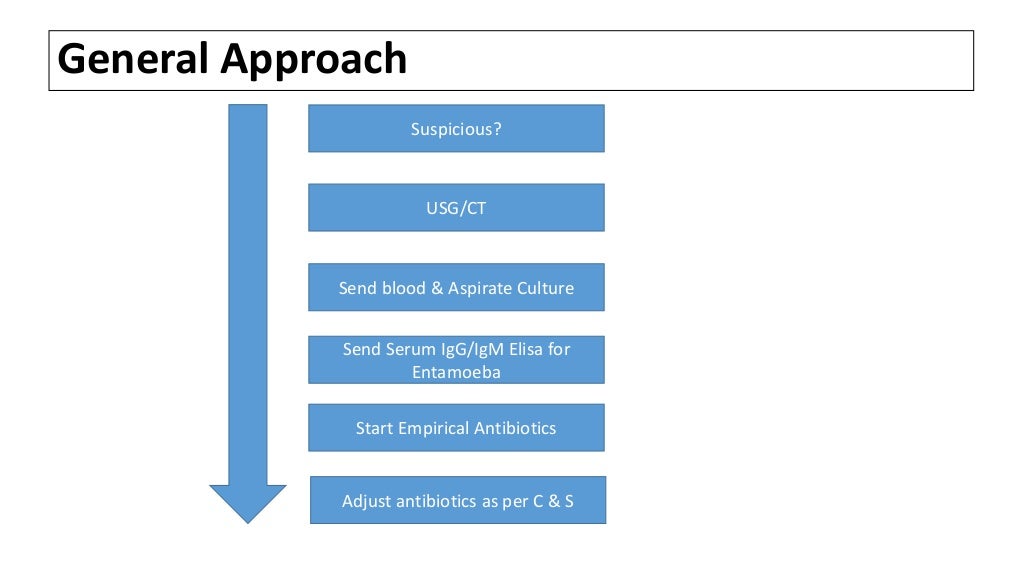 General Approach

Suspicious?

USG/CT

Send blood & Aspirate Culture

Send Serum IgG/IgM Elisa for Entamoeba

Start Empirical Antibiotics

Adjust antibiotics as per C & S